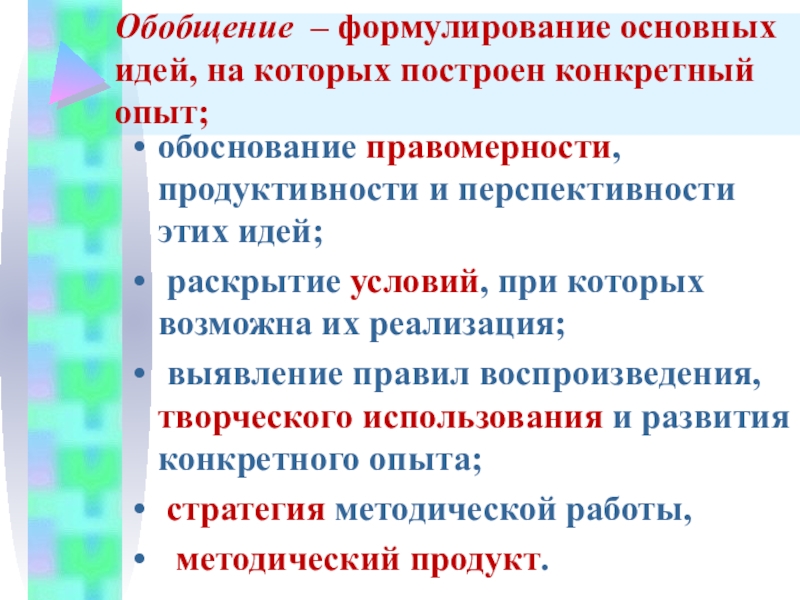 Обобщение – формулирование основных идей, на которых построен конкретный опыт;

• обоснование правомерности, продуктивности и перспективности этих идей;
• раскрытие условий, при которых возможна их реализация;
• выявление правил воспроизведения, творческого использования и развития конкретного опыта;
• стратегия методической работы,
• методический продукт.